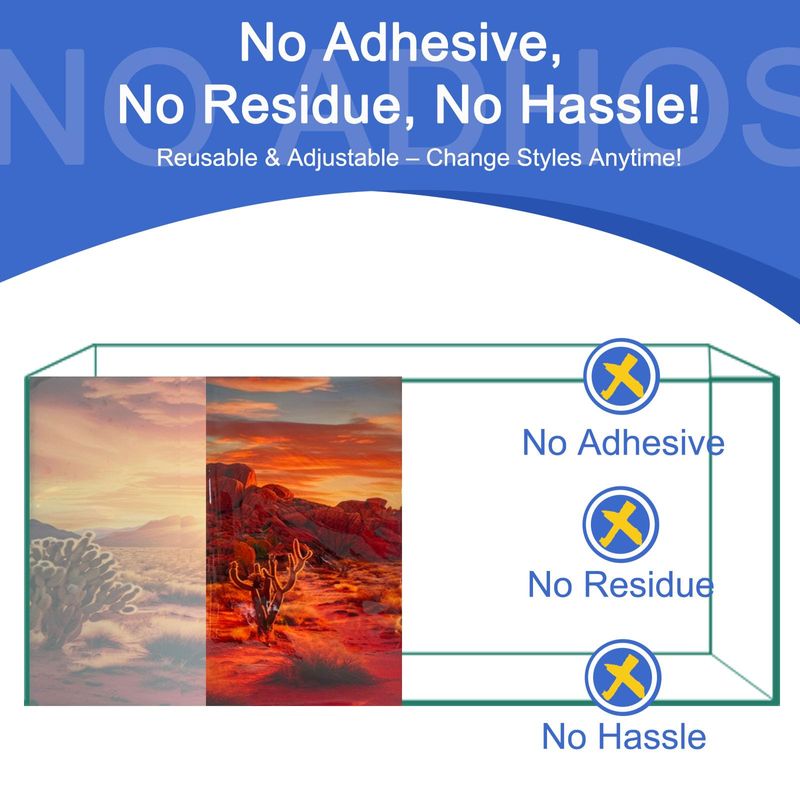 NO ADHOS

No Adhesive, No Residue, No Hassle!

Reusable & Adjustable – Change Styles Anytime!

No Adhesive

No Residue

No Hassle